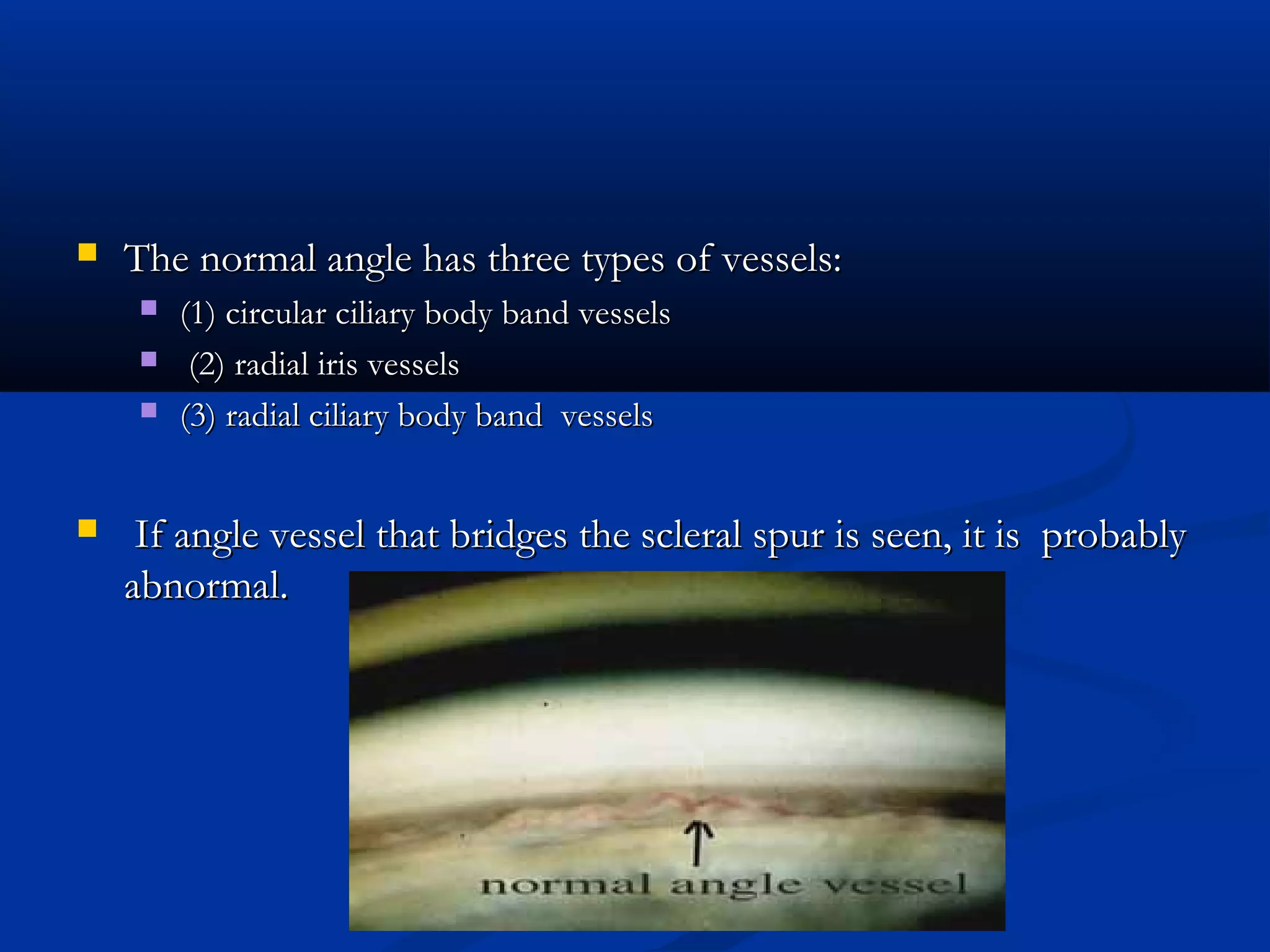 The normal angle has three types of vessels:

(1) circular ciliary body band vessels

(2) radial iris vessels

(3) radial ciliary body band vessels

If angle vessel that bridges the scleral spur is seen, it is probably abnormal.

normal angle vessel